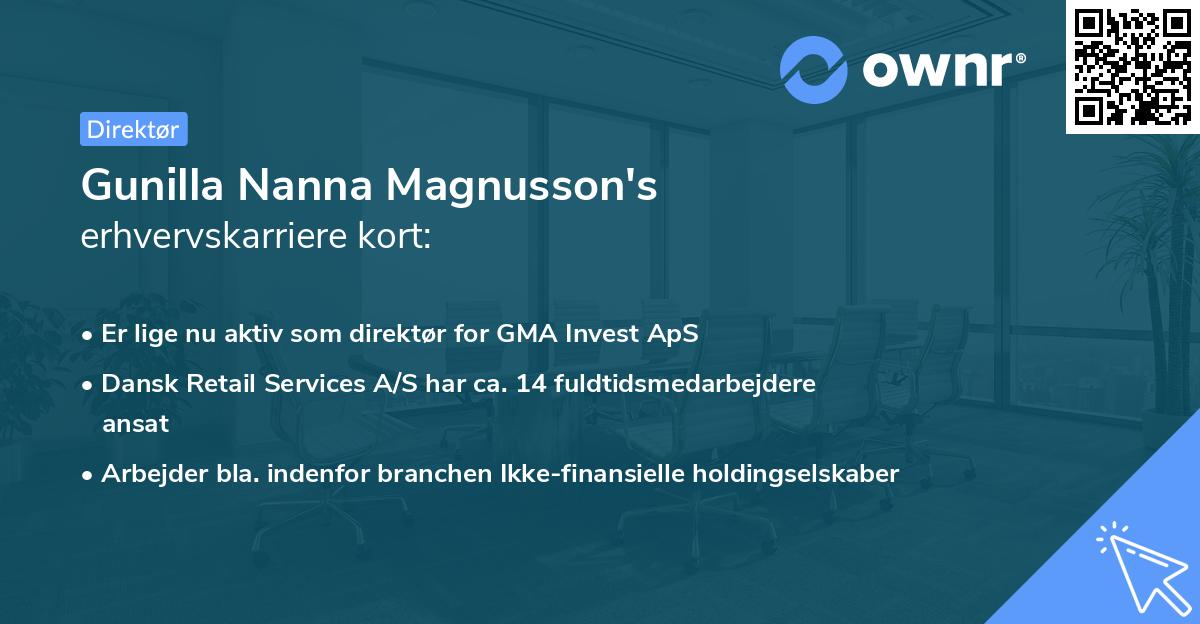 ownr®

Direktør

Gunilla Nanna Magnusson's
erhvervskarriere kort:

• Er lige nu aktiv som direktør for GMA Invest ApS
• Dansk Retail Services A/S har ca. 14 fuldtidsmedarbejdere ansat
• Arbejder bla. indenfor branchen Ikke-finansielle holdingselskaber